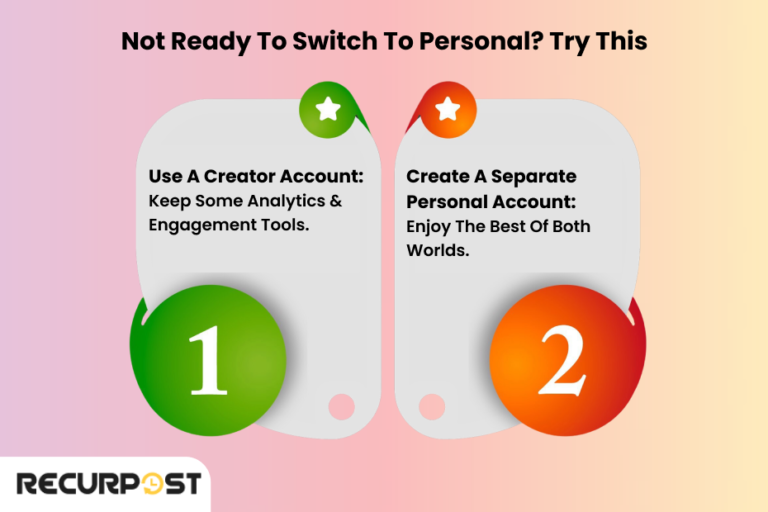 Not Ready To Switch To Personal? Try This

Use A Creator Account: Keep Some Analytics & Engagement Tools.

1

Create A Separate Personal Account: Enjoy The Best Of Both Worlds.

2

RECURPOST